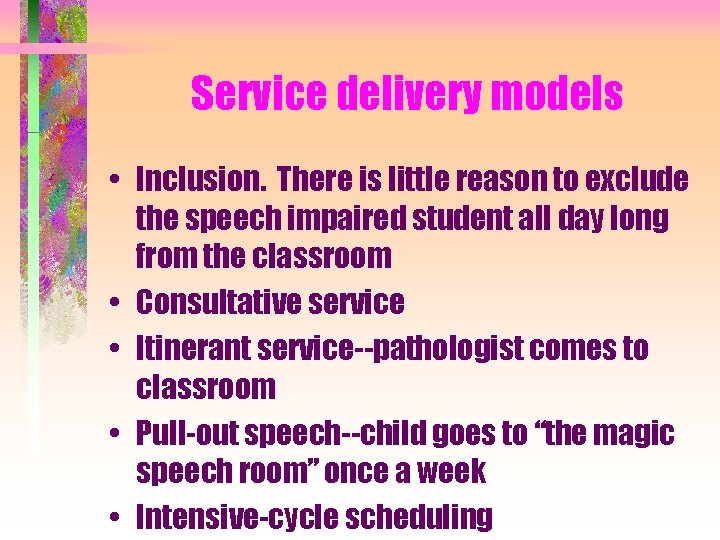 Service delivery models

• Inclusion. There is little reason to exclude the speech impaired student all day long from the classroom
• Consultative service
• Itinerant service--pathologist comes to classroom
• Pull-out speech--child goes to “the magic speech room” once a week
• Intensive-cycle scheduling